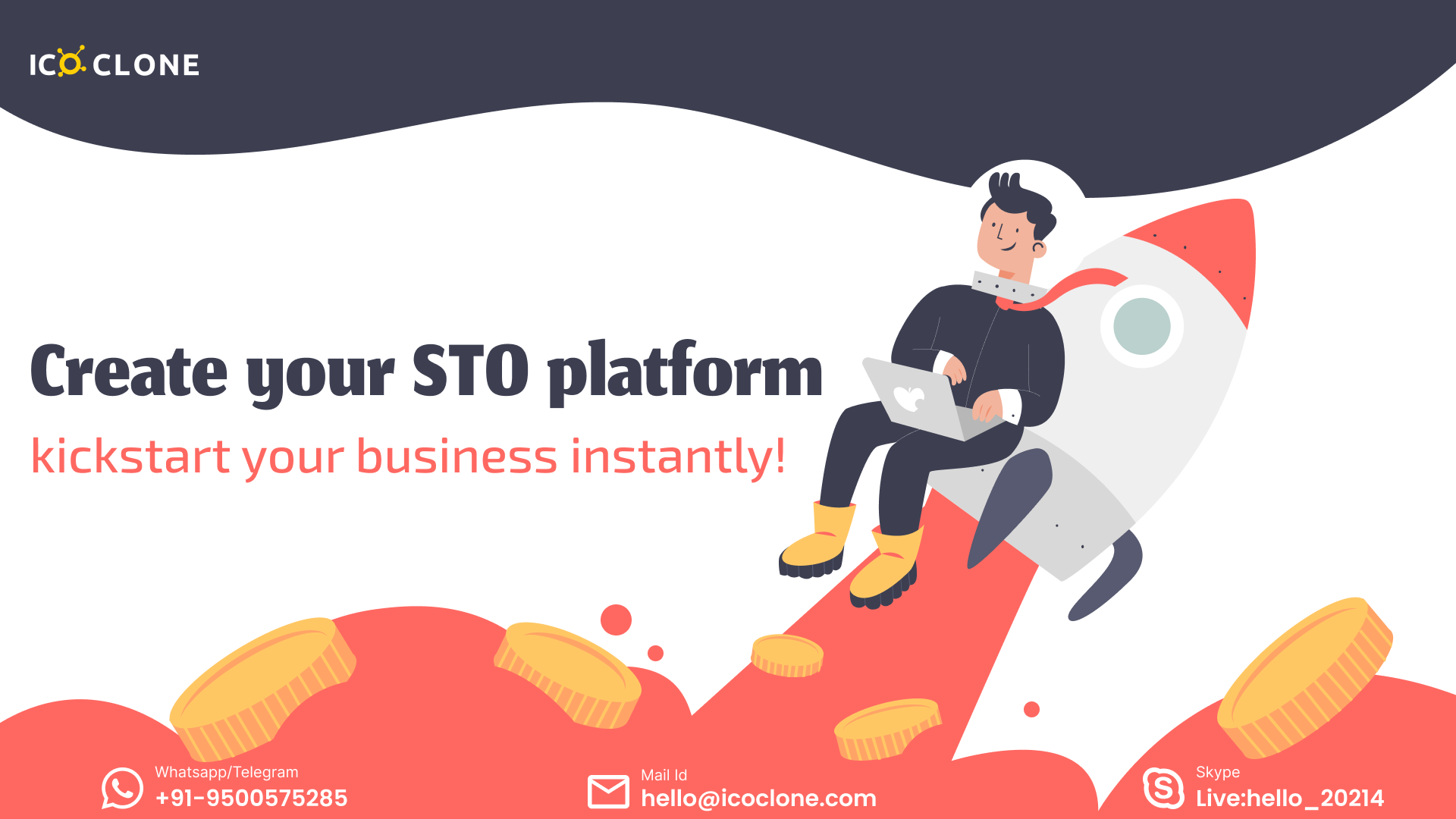 ICO CLONE

Create your STO platform

kickstart your business instantly!

Whatsapp/Telegram
+91-9500575285

Mail Id
hello@icoclone.com

Skype
Live:hello_20214